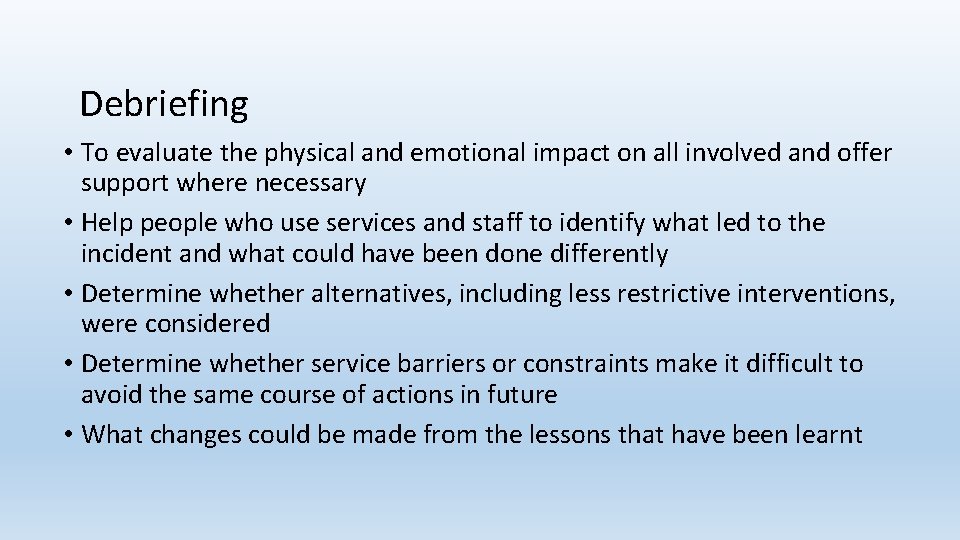 Debriefing

• To evaluate the physical and emotional impact on all involved and offer support where necessary
• Help people who use services and staff to identify what led to the incident and what could have been done differently
• Determine whether alternatives, including less restrictive interventions, were considered
• Determine whether service barriers or constraints make it difficult to avoid the same course of actions in future
• What changes could be made from the lessons that have been learnt